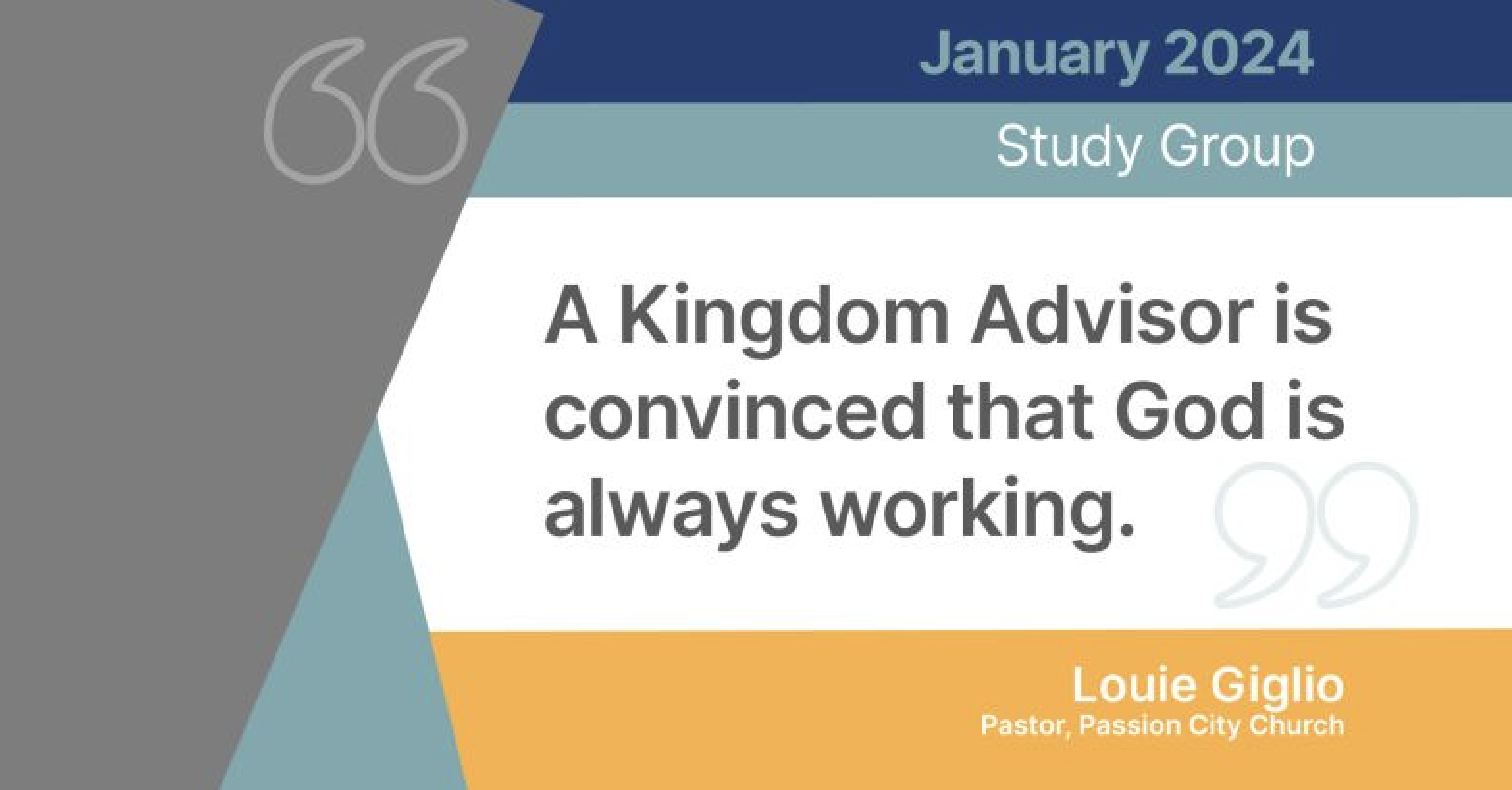 January 2024

Study Group

A Kingdom Advisor is convinced that God is always working.

Louie Giglio
Pastor, Passion City Church